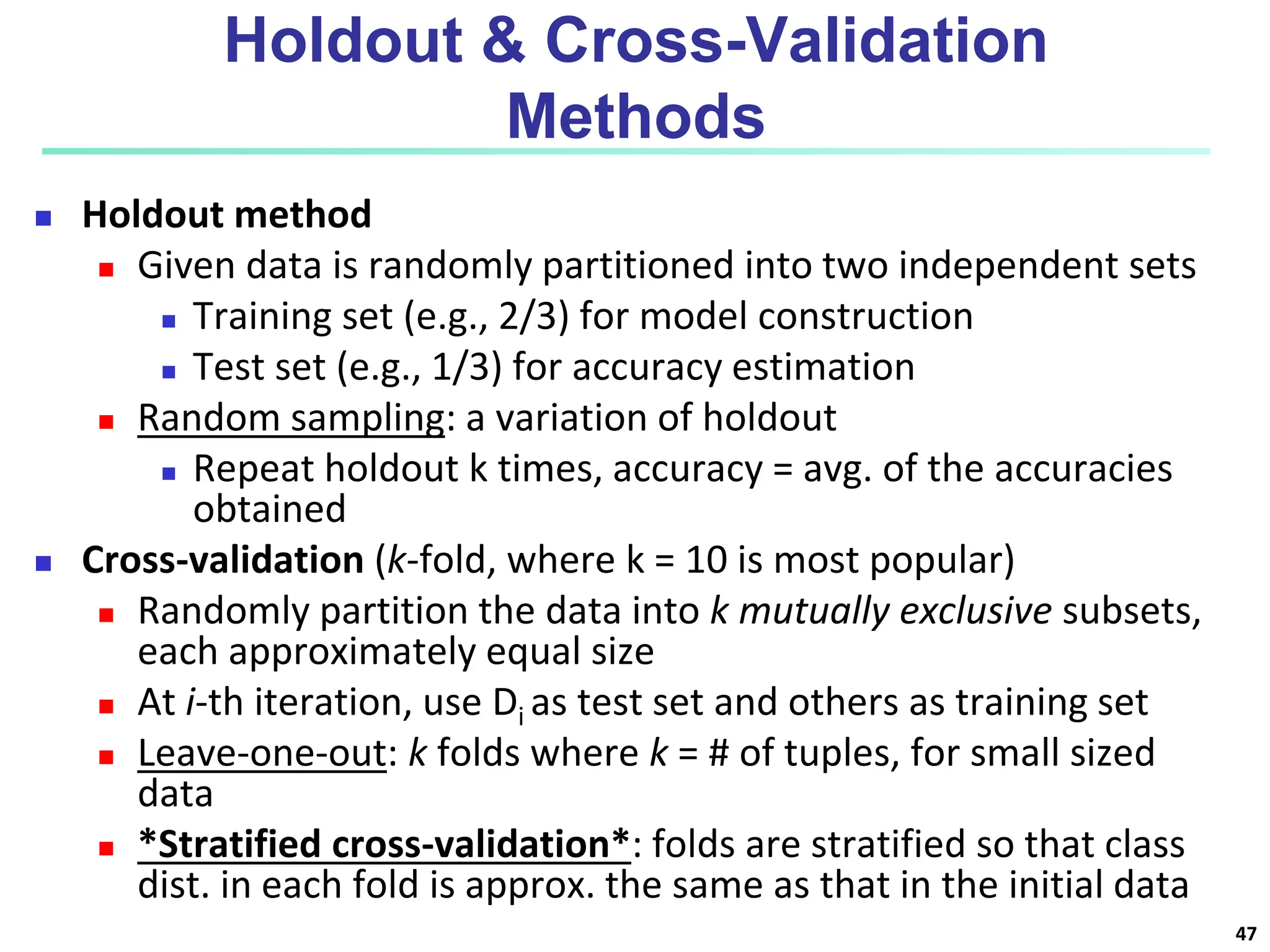 Holdout & Cross-Validation Methods

Holdout method

Given data is randomly partitioned into two independent sets

Training set (e.g., 2/3) for model construction

Test set (e.g., 1/3) for accuracy estimation

Random sampling: a variation of holdout

Repeat holdout k times, accuracy = avg. of the accuracies obtained

Cross-validation (k-fold, where k = 10 is most popular)

Randomly partition the data into k mutually exclusive subsets, each approximately equal size

At i-th iteration, use $D_i$ as test set and others as training set

Leave-one-out: k folds where k = # of tuples, for small sized data

*Stratified cross-validation*: folds are stratified so that class dist. in each fold is approx. the same as that in the initial data

47